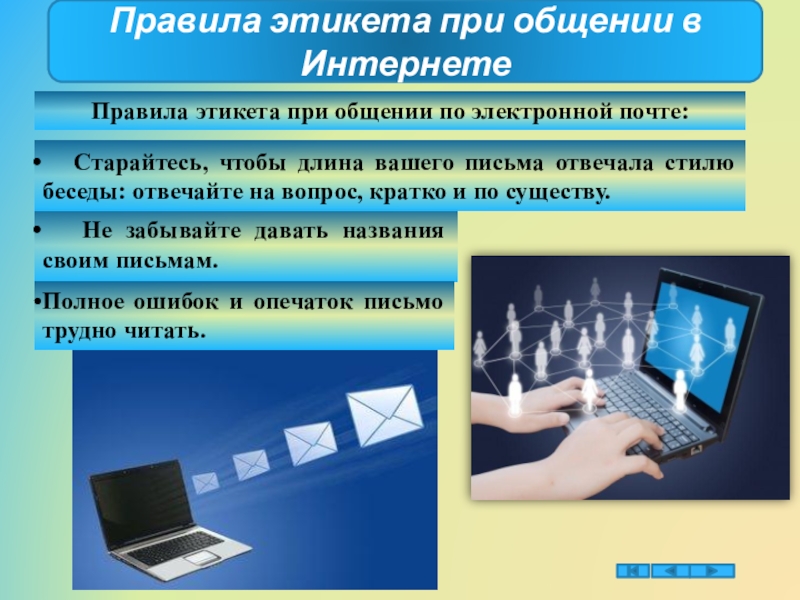 Правила этикета при общении в Интернете

Правила этикета при общении по электронной почте:

• Старайтесь, чтобы длина вашего письма отвечала стилю беседы: отвечайте на вопрос, кратко и по существу.

• Не забывайте давать названия своим письмам.

•Полное ошибок и опечаток письмо трудно читать.